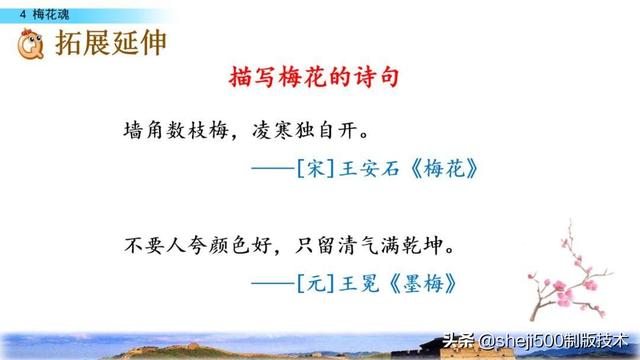 4 梅花魂

拓展延伸

描写梅花的诗句

墙角数枝梅，凌寒独自开。

——[宋]王安石《梅花》

不要人夸颜色好，只留清气满乾坤。

——[元]王冕《墨梅》

头条 @sheji500制版技术